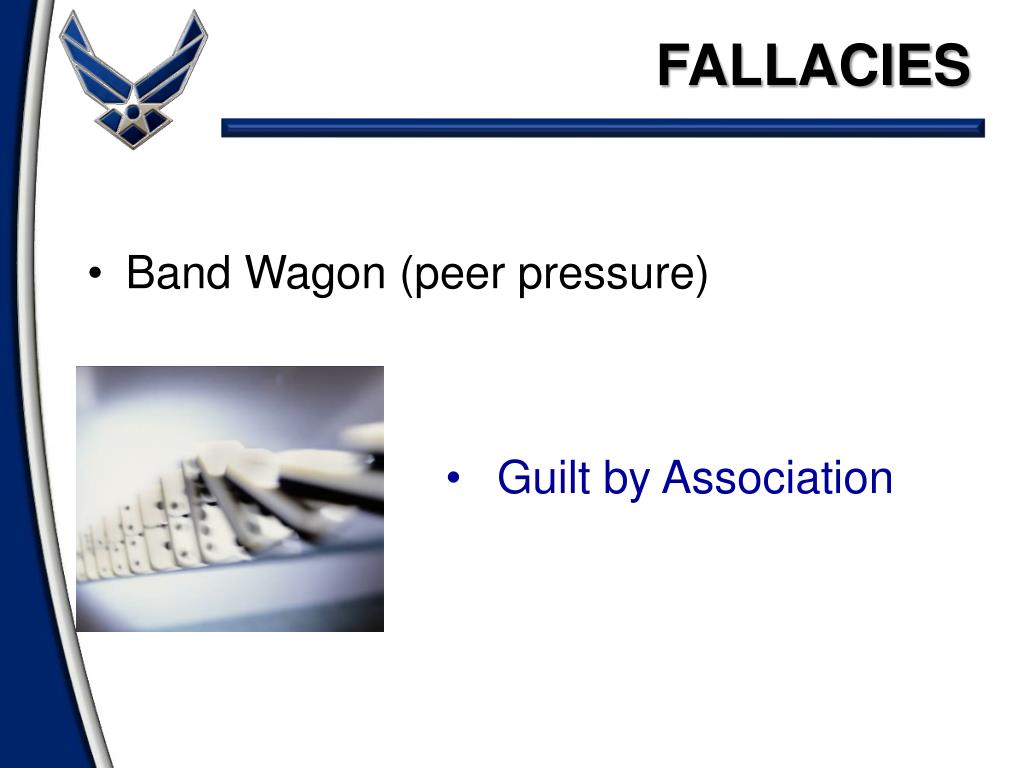 FALLACIES

• Band Wagon (peer pressure)

• Guilt by Association